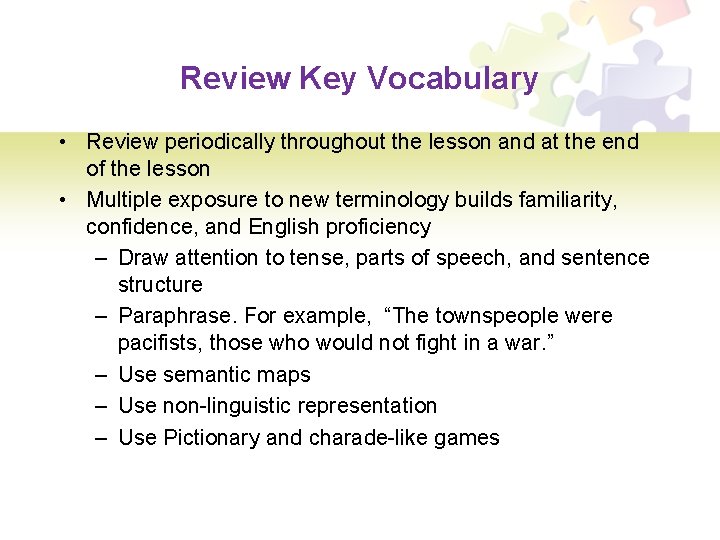 Review Key Vocabulary

• Review periodically throughout the lesson and at the end of the lesson
• Multiple exposure to new terminology builds familiarity, confidence, and English proficiency
– Draw attention to tense, parts of speech, and sentence structure
– Paraphrase. For example, “The townspeople were pacifists, those who would not fight in a war.”
– Use semantic maps
– Use non-linguistic representation
– Use Pictionary and charade-like games